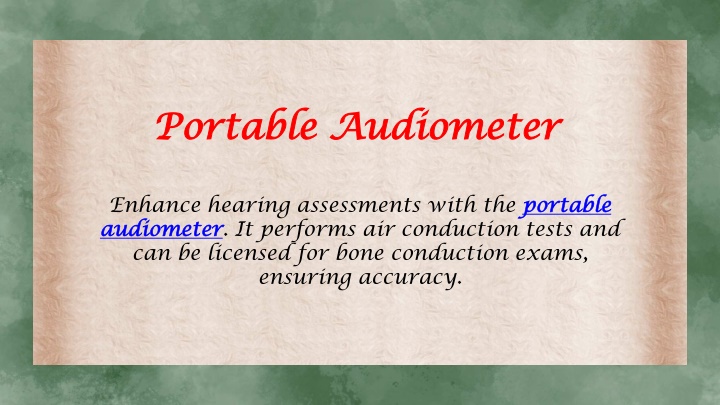 Portable Audiometer

Enhance hearing assessments with the portable audiometer. It performs air conduction tests and can be licensed for bone conduction exams, ensuring accuracy.